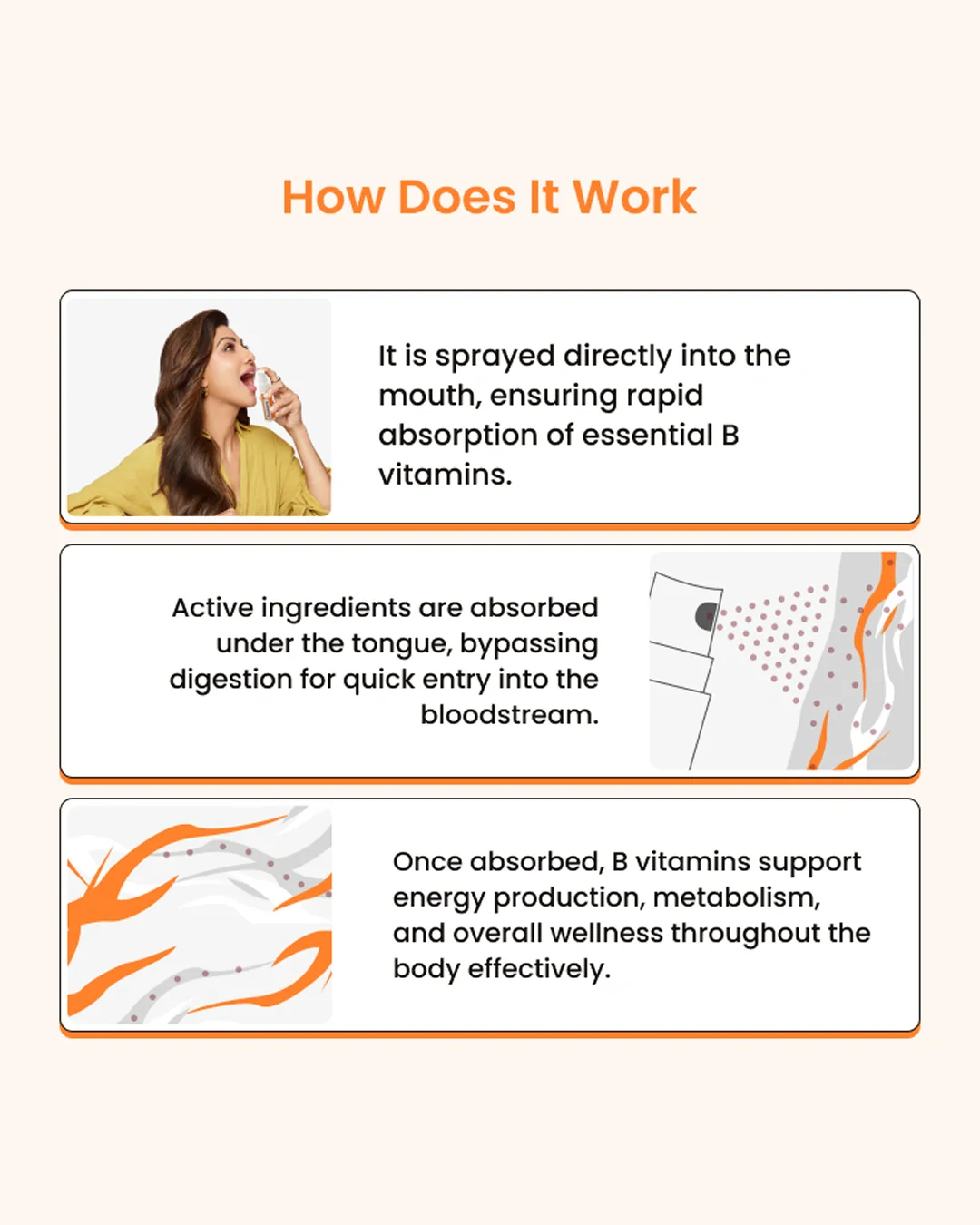 How Does It Work

It is sprayed directly into the mouth, ensuring rapid absorption of essential B vitamins.

Active ingredients are absorbed under the tongue, bypassing digestion for quick entry into the bloodstream.

Once absorbed, B vitamins support energy production, metabolism, and overall wellness throughout the body effectively.